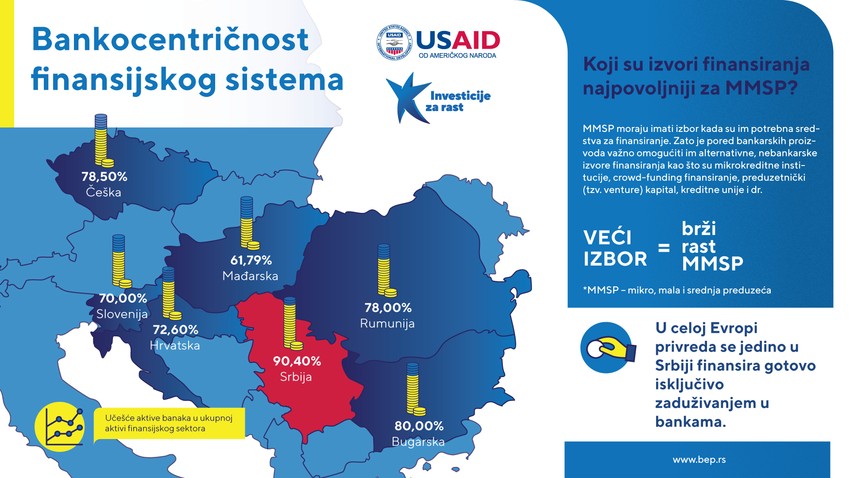 Bankocentričnost finansijskog sistema

USAID
OD AMERIČKOG NARODA

Investicije za rast

78,50%
Češka

61,79%
Mađarska

70,00%
Slovenija

72,60%
Hrvatska

78,00%
Rumunija

90,40%
Srbija

80,00%
Bugarska

Učešće aktive banaka u ukupnoj aktivi finansijskog sektora

Koji su izvori finansiranja najpovoljniji za MMSP?

MMSP moraju imati izbor kada su im potrebna sredstva za finansiranje. Zato je pored bankarskih proizvoda važno omogućiti im alternativne, nebankarske izvore finansiranja kao što su mikrokreditne institucije, crowd-funding finansiranje, preduzetnički (tzv. venture) kapital, kreditne unije i dr.

VEĆI IZBOR = brži rast MMSP

*MMSP – mikro, mala i srednja preduzeća

U celoj Evropi privreda se jedino u Srbiji finansira gotovo isključivo zaduživanjem u bankama.

www.bep.rs